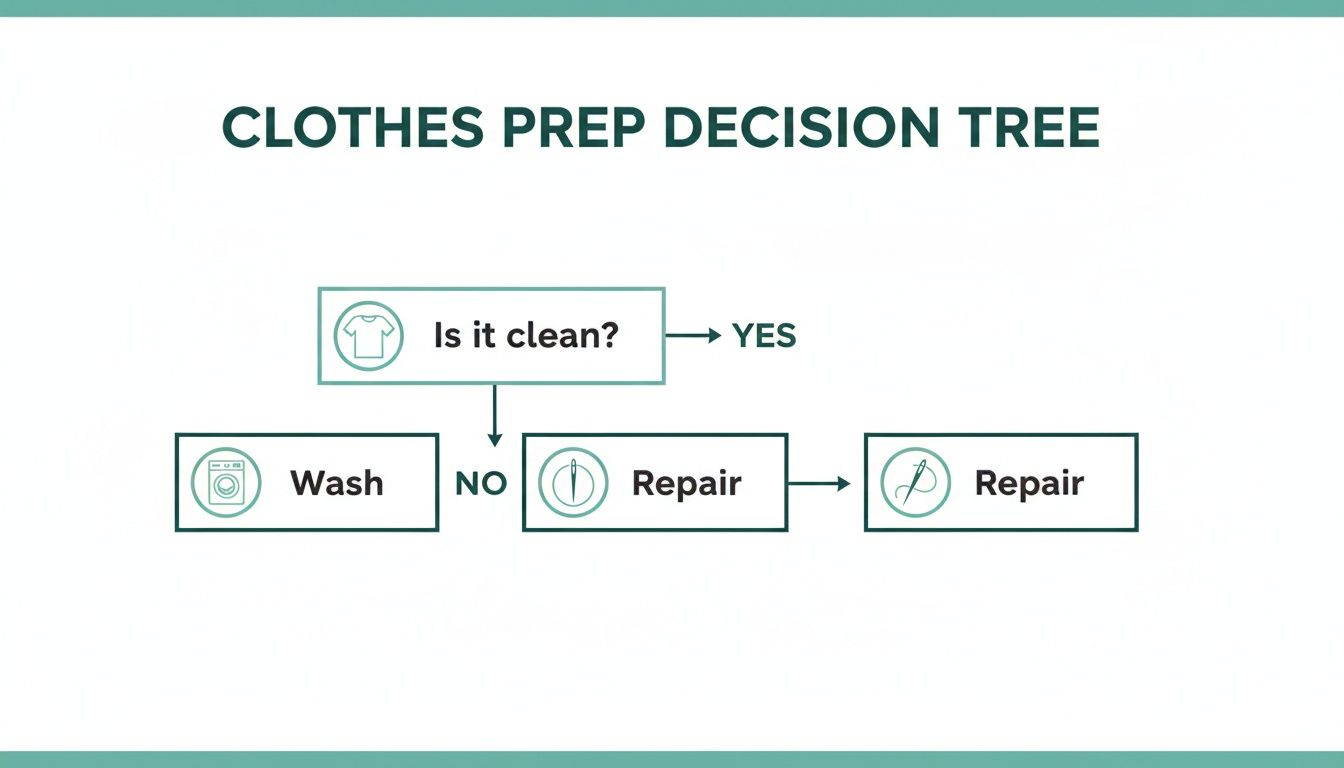 CLOTHES PREP DECISION TREE

Is it clean?

YES

Wash

NO

Repair

Repair